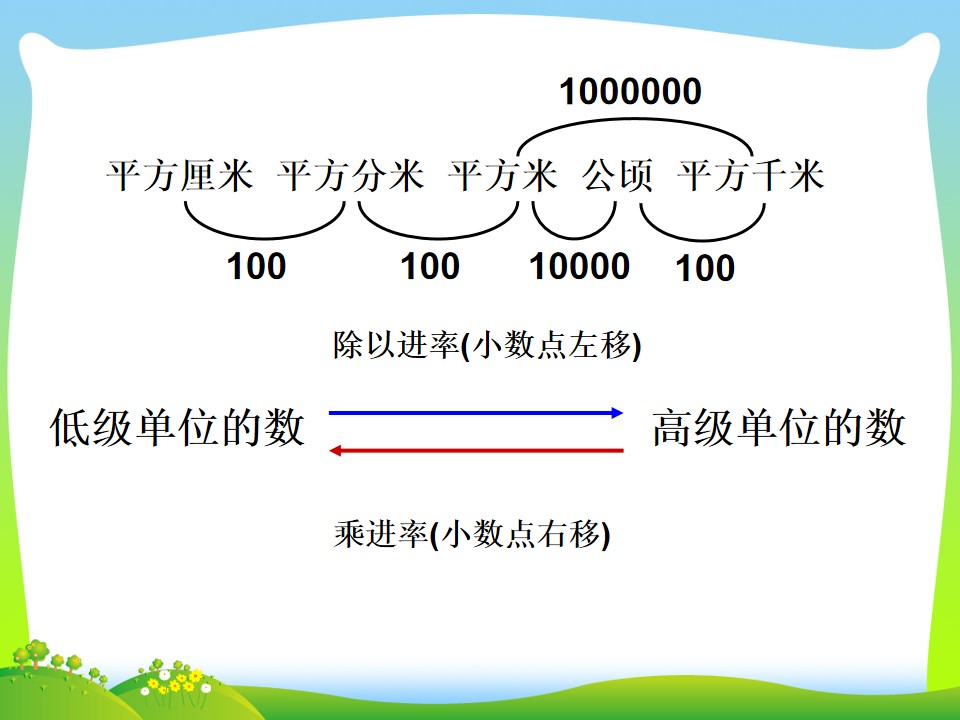 1000000

平方厘米 平方分米 平方米 公顷 平方千米

100 100 10000 100

除以进率(小数点左移)

低级单位的数 高级单位的数

乘进率(小数点右移)